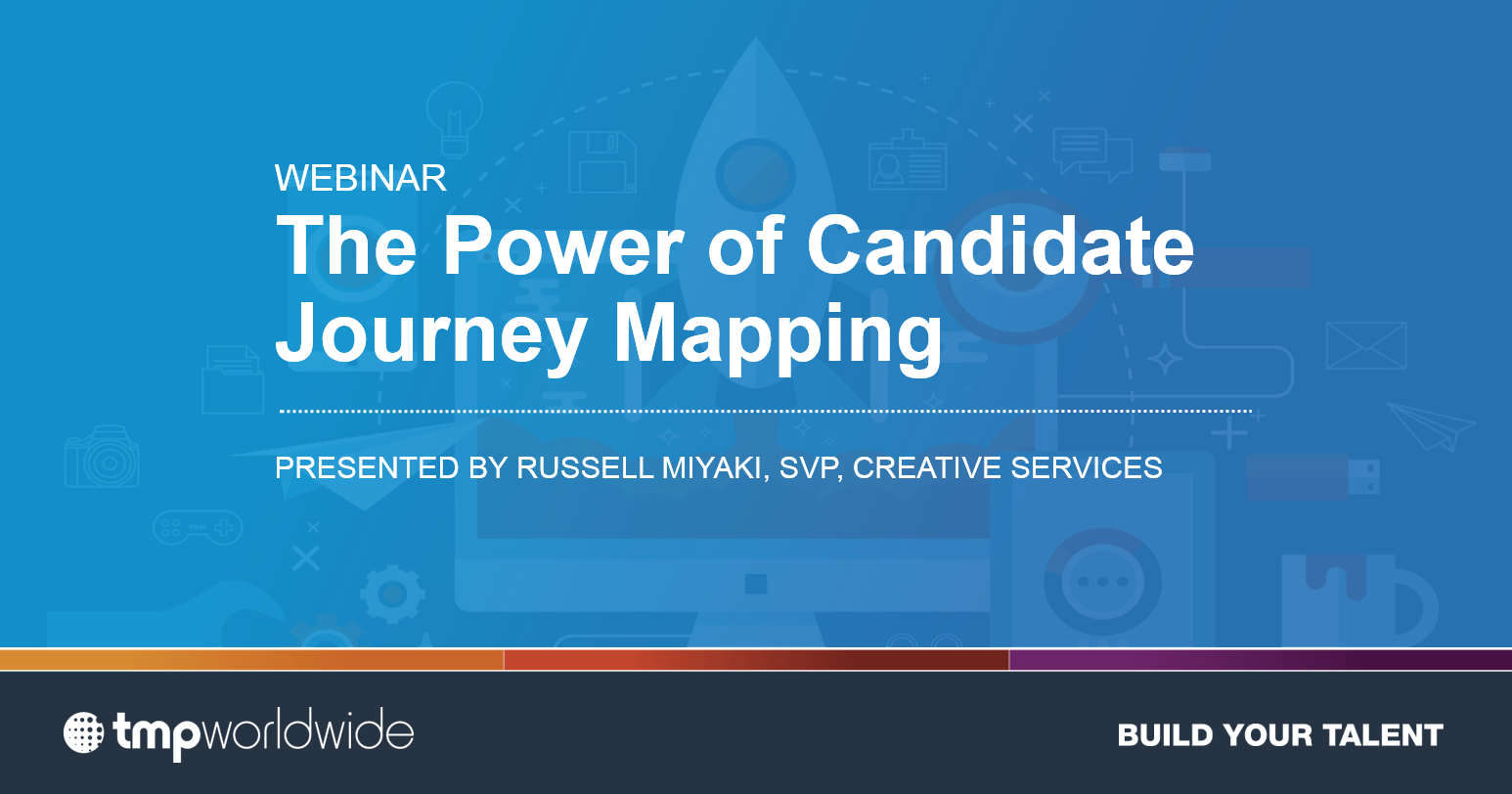 WEBINAR
The Power of Candidate Journey Mapping

PRESENTED BY RUSSELL MIYAKI, SVP, CREATIVE SERVICES

tmpworldwide

BUILD YOUR TALENT